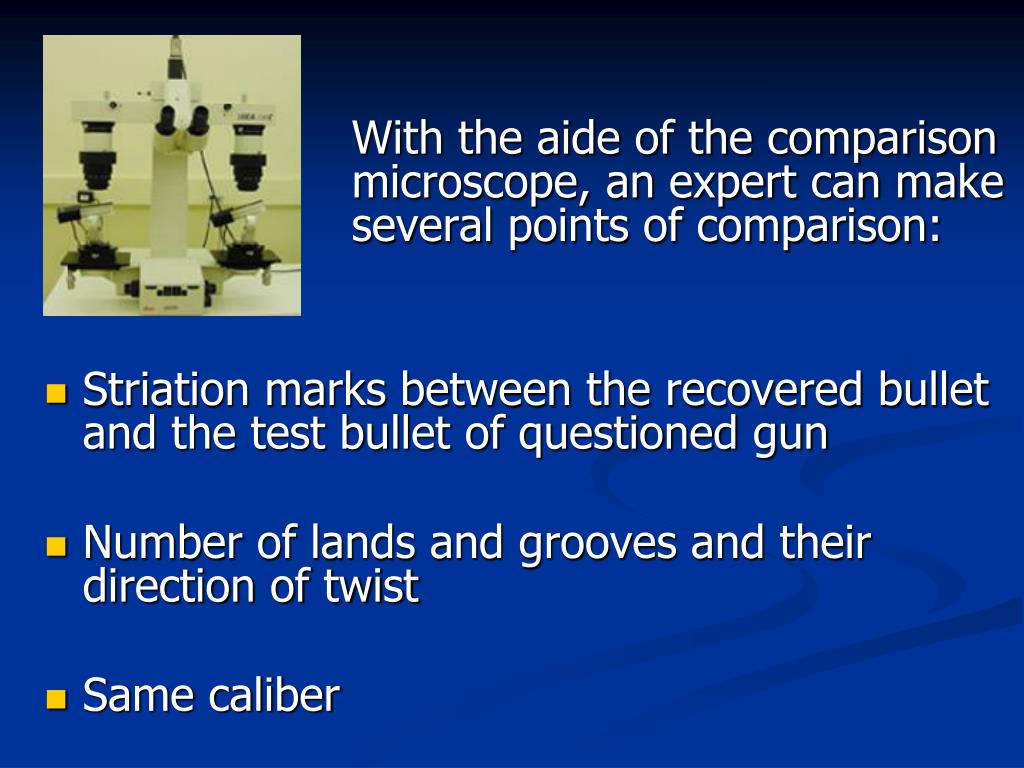 With the aide of the comparison microscope, an expert can make several points of comparison:

Striation marks between the recovered bullet and the test bullet of questioned gun

Number of lands and grooves and their direction of twist

Same caliber